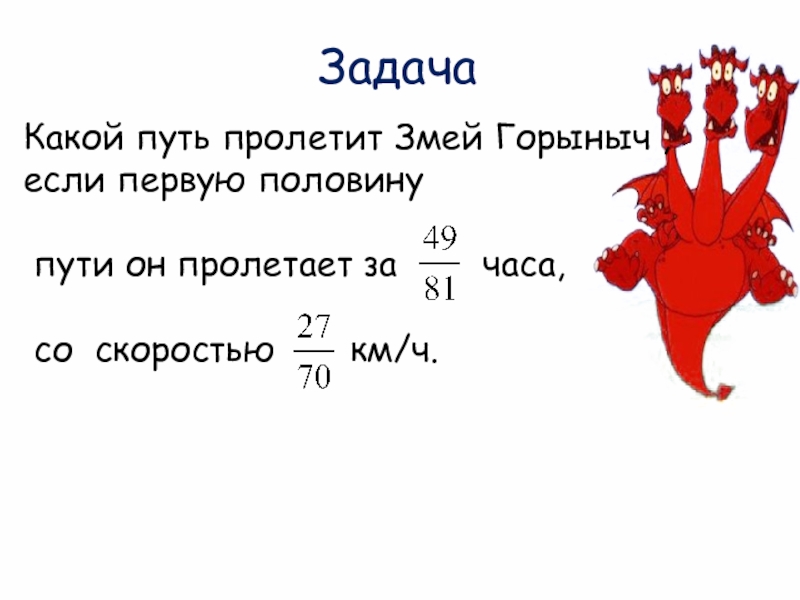 Задача

Какой путь пролетит Змей Горыныч если первую половину

пути он пролетает за $\frac{49}{81}$ часа,

со скоростью $\frac{27}{70}$ км/ч.